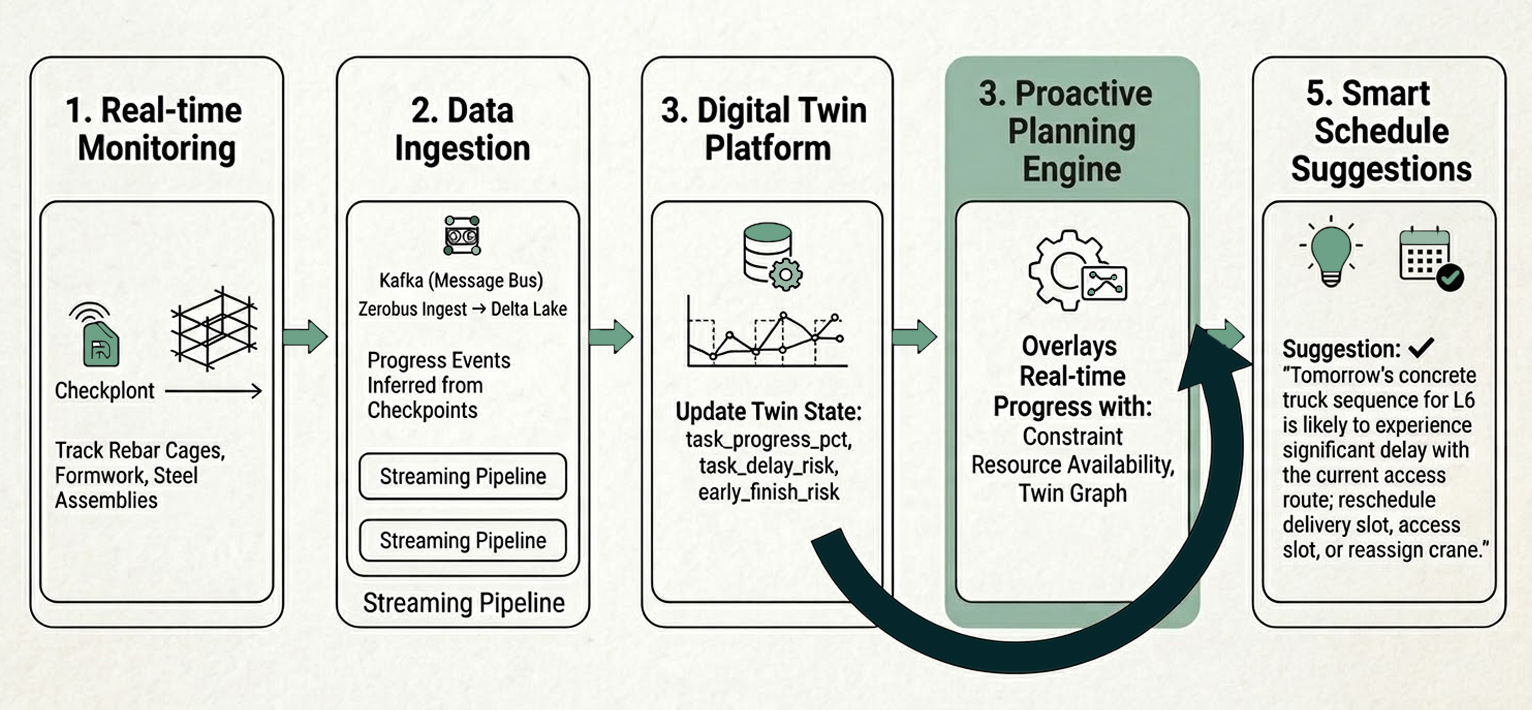 1. Real-time Monitoring

Checkplont

Track Rebar Cages, Formwork, Steel Assemblies

2. Data Ingestion

Kafka (Message Bus)
Zerobus Ingest → Delta Lake

Progress Events Inferred from Checkpoints

Streaming Pipeline

Streaming Pipeline

Streaming Pipeline

3. Digital Twin Platform

Update Twin State:
task_progress_pct,
task_delay_risk,
early_finish_risk

3. Proactive Planning Engine

Overlays Real-time Progress with:
Constraint
Resource Availability,
Twin Graph

5. Smart Schedule Suggestions

Suggestion: ✓
"Tomorrow's concrete truck sequence for L6 is likely to experience significant delay with the current access route; reschedule delivery slot, access slot, or reassign crane."